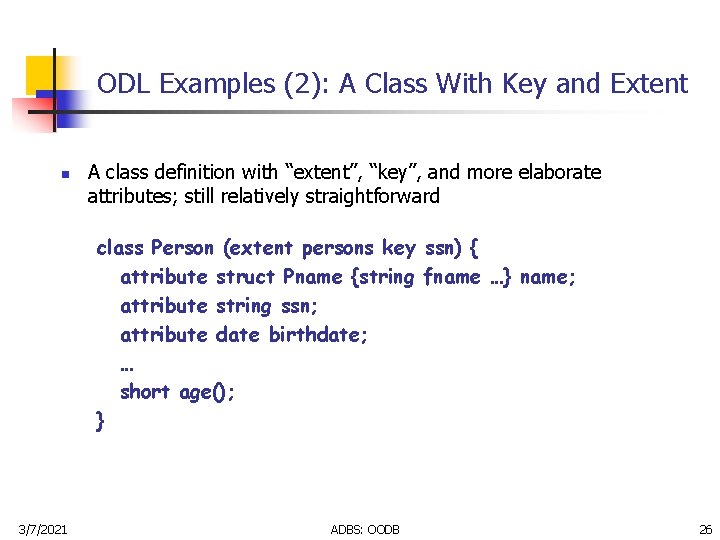 ODL Examples (2): A Class With Key and Extent

• A class definition with "extent", "key", and more elaborate attributes; still relatively straightforward

class Person (extent persons key ssn) {
attribute struct Pname {string fname …} name;
attribute string ssn;
attribute date birthdate;
…
short age();
}

3/7/2021
ADBS: OODB
26